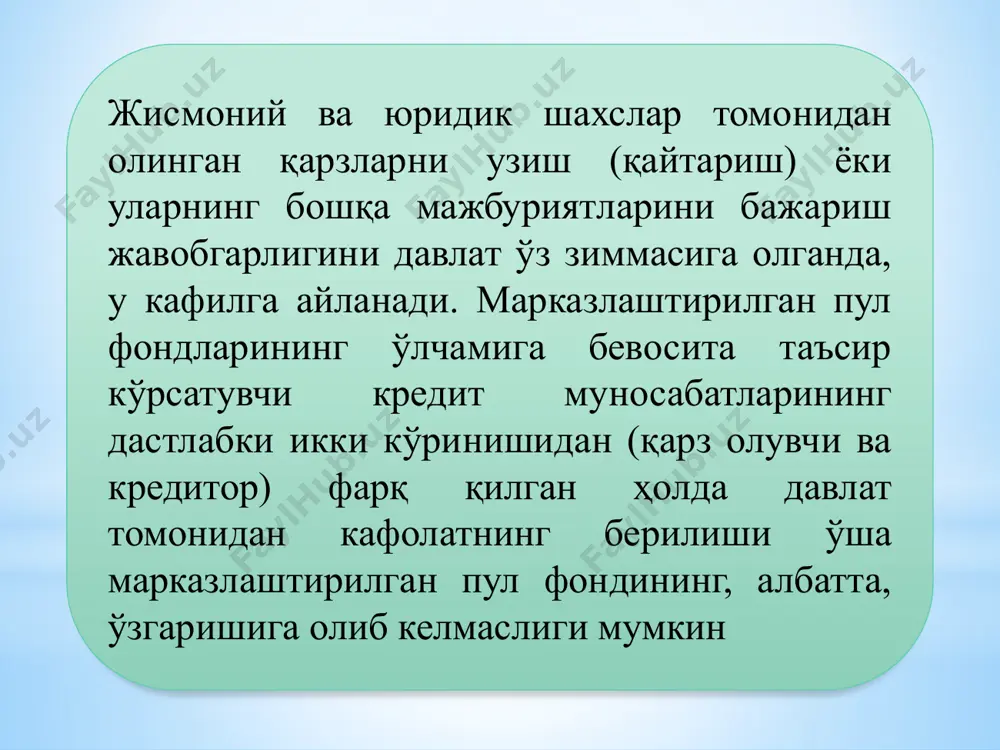 Жисмоний ва юридик шахслар томонидан олинган қарзларни узиш (қайтариш) ёки уларнинг бошқа мажбуриятларини бажариш жавобгарлигини давлат ўз зиммасига олганда, у кафилга айланади. Марказлаштирилган пул фондларининг ўлчамига бевосита таъсир кўрсатувчи кредит муносабатларининг дастлабки икки кўринишидан (қарз олувчи ва кредитор) фарқ қилган ҳолда давлат томонидан кафолатнинг берилиши ўша марказлаштирилган пул фондининг, албатта, ўзгаришига олиб келмаслиги мумкин

FaylHub.uz FaylHub.uz FaylHub.uz FaylHub.uz FaylHub.uz FaylHub.uz